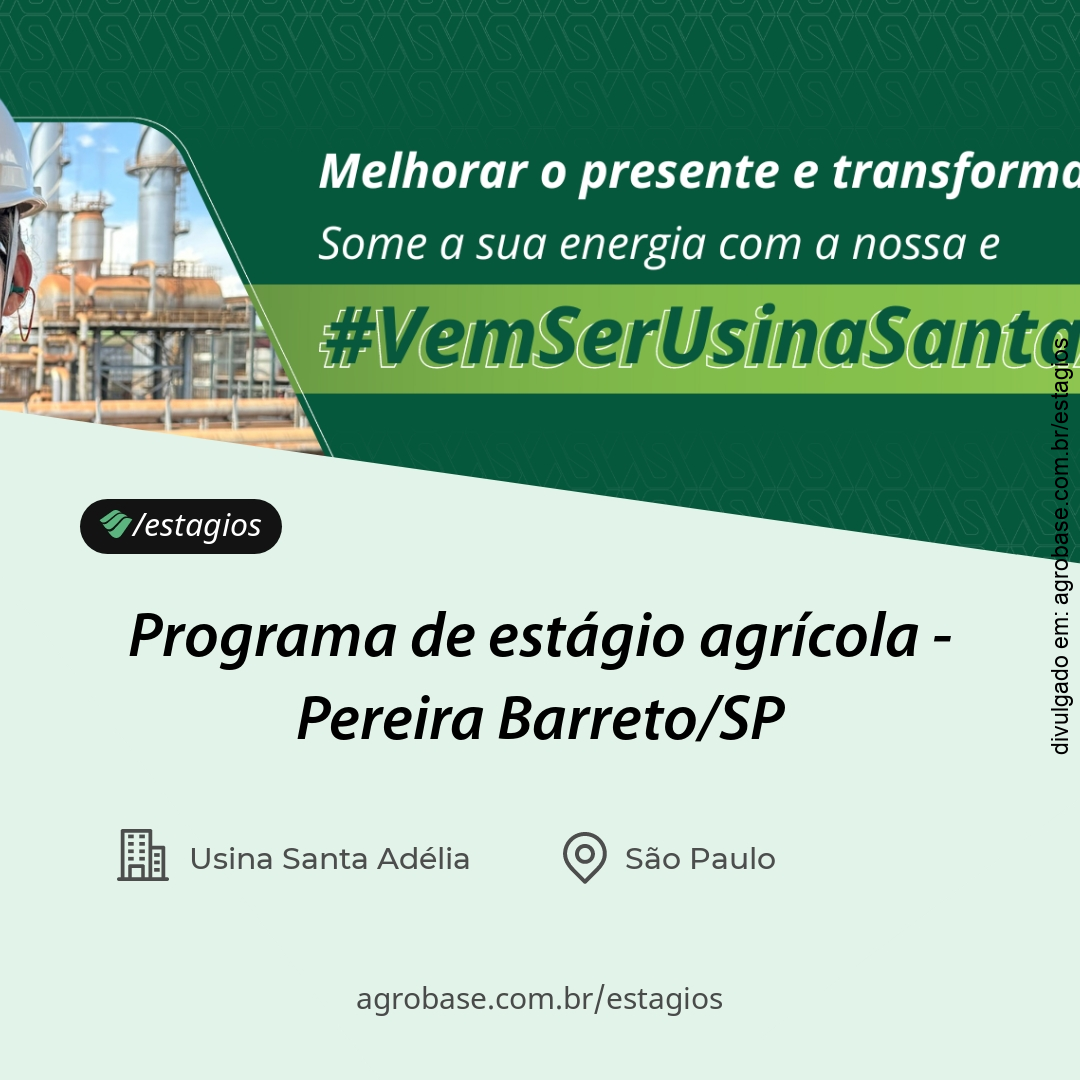 Melhorar o presente e transforma
Some a sua energia com a nossa e
#VemSerUsinaSanta

/estagios

Programa de estágio agrícola - Pereira Barreto/SP

Usina Santa Adélia

São Paulo

agrobase.com.br/estagios

divulgado em: agrobase.com.br/estagios